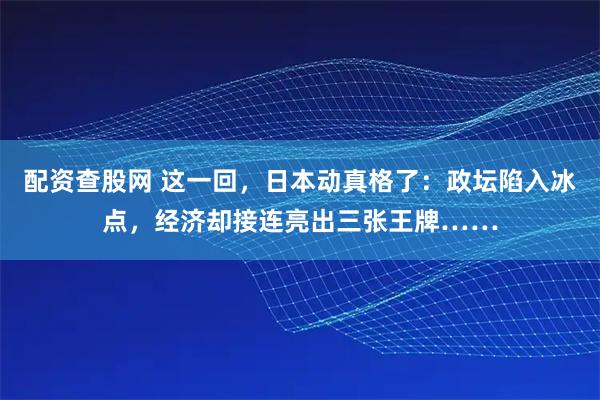 配资查股网 这一回，日本动真格了：政坛陷入冰点，经济却接连亮出三张王牌……